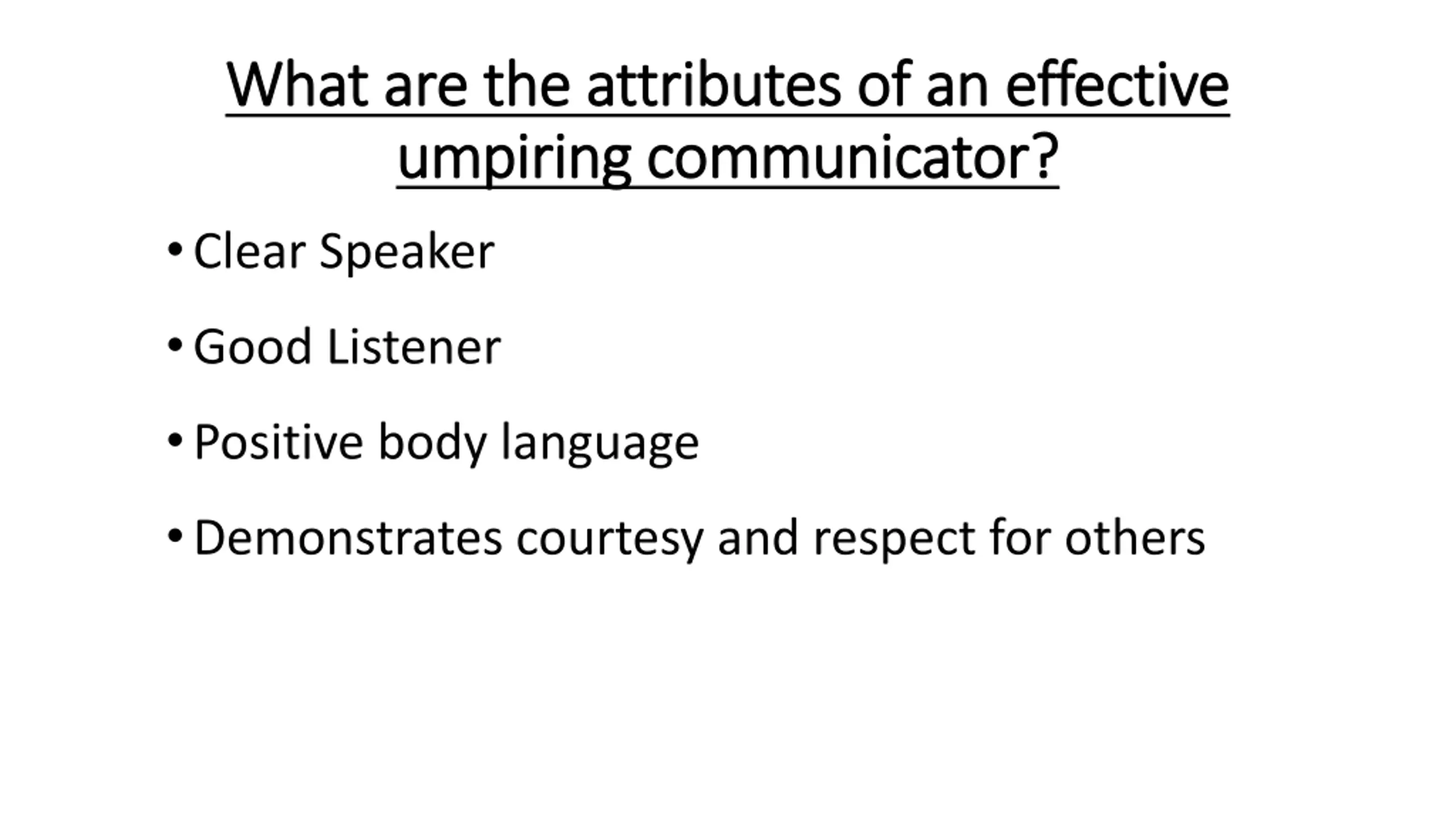 What are the attributes of an effective umpiring communicator?

• Clear Speaker

• Good Listener

• Positive body language

• Demonstrates courtesy and respect for others